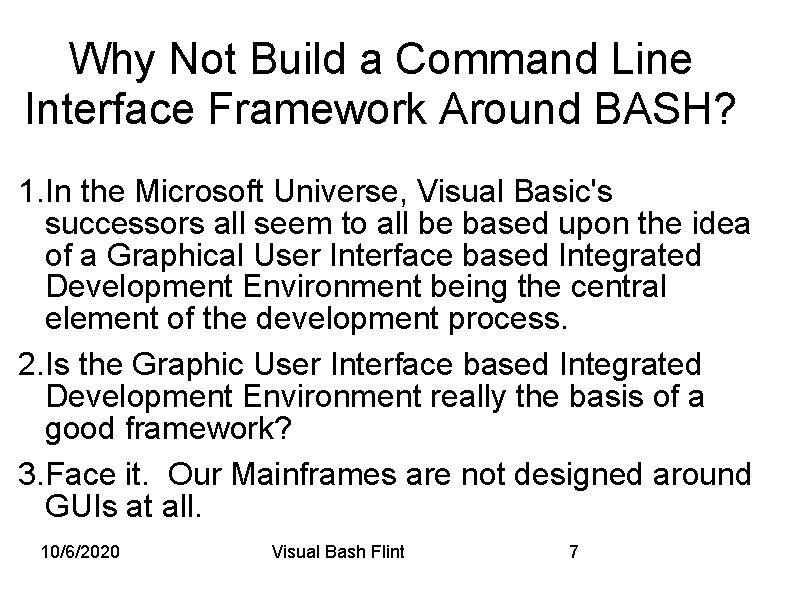 Why Not Build a Command Line Interface Framework Around BASH?

1.In the Microsoft Universe, Visual Basic's successors all seem to all be based upon the idea of a Graphical User Interface based Integrated Development Environment being the central element of the development process.

2.Is the Graphic User Interface based Integrated Development Environment really the basis of a good framework?

3.Face it. Our Mainframes are not designed around GUIs at all.

10/6/2020 Visual Bash Flint 7